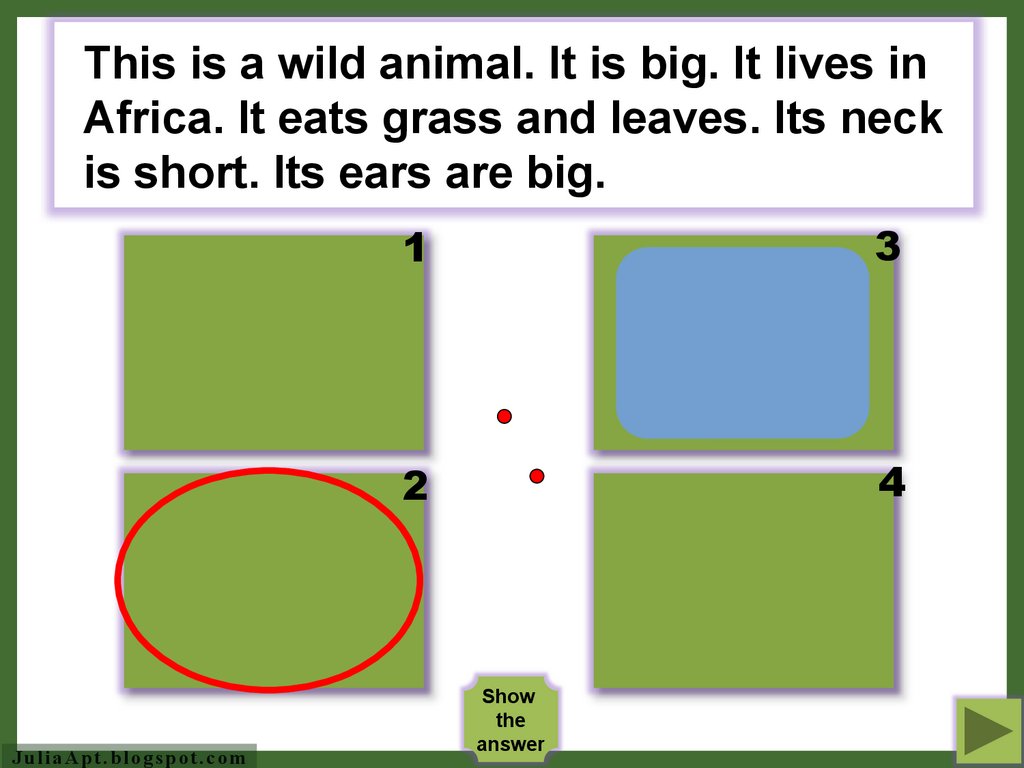 This is a wild animal. It is big. It lives in Africa. It eats grass and leaves. Its neck is short. Its ears are big.

1

3

2

4

Show the answer

JuliaApt.blogspot.com